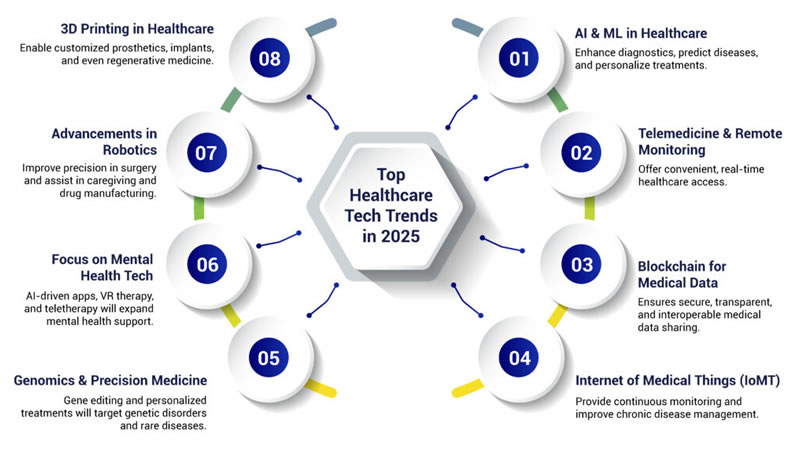 Top Healthcare Tech Trends in 2025

01
AI & ML in Healthcare
Enhance diagnostics, predict diseases, and personalize treatments.

02
Telemedicine & Remote Monitoring
Offer convenient, real-time healthcare access.

03
Blockchain for Medical Data
Ensures secure, transparent, and interoperable medical data sharing.

04
Internet of Medical Things (IoMT)
Provide continuous monitoring and improve chronic disease management.

05
Genomics & Precision Medicine
Gene editing and personalized treatments will target genetic disorders and rare diseases.

06
Focus on Mental Health Tech
AI-driven apps, VR therapy, and teletherapy will expand mental health support.

07
Advancements in Robotics
Improve precision in surgery and assist in caregiving and drug manufacturing.

08
3D Printing in Healthcare
Enable customized prosthetics, implants, and even regenerative medicine.